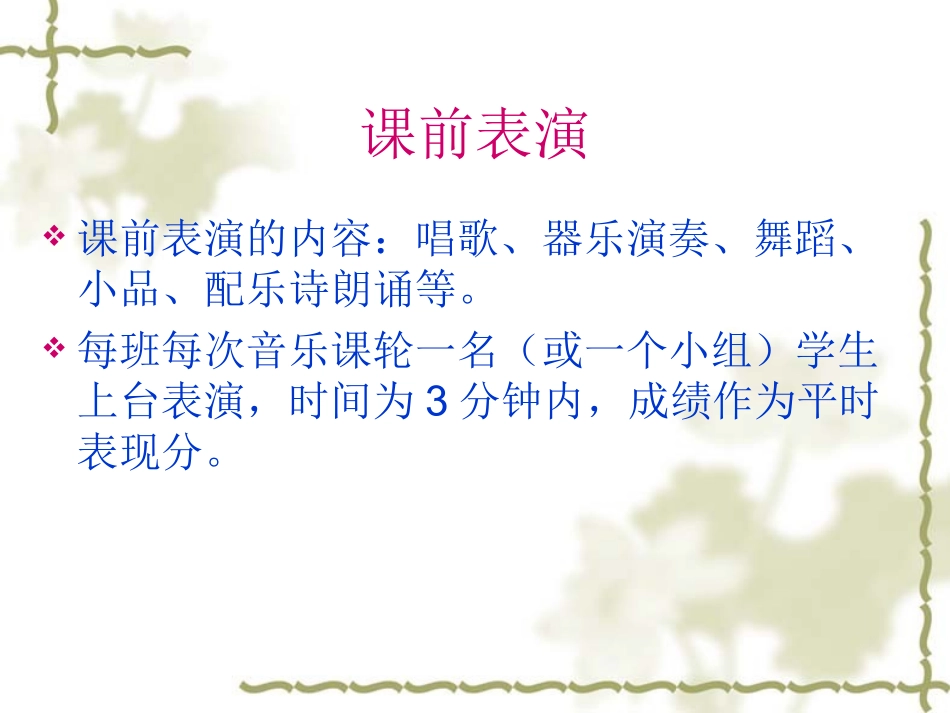 课前表演

❖ 课前表演的内容：唱歌、器乐演奏、舞蹈、小品、配乐诗朗诵等。

❖ 每班每次音乐课轮一名（或一个小组）学生上台表演，时间为 3 分钟内，成绩作为平时表现分。